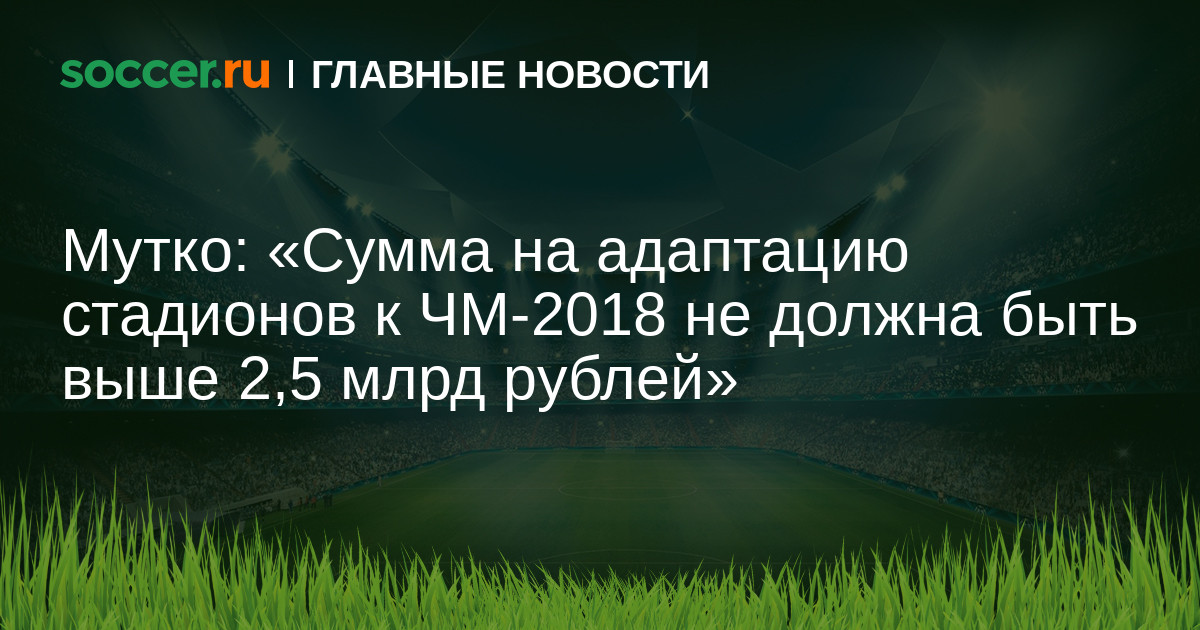 soccer.ru | ГЛАВНЫЕ НОВОСТИ

Мутко: «Сумма на адаптацию стадионов к ЧМ-2018 не должна быть выше 2,5 млрд рублей»